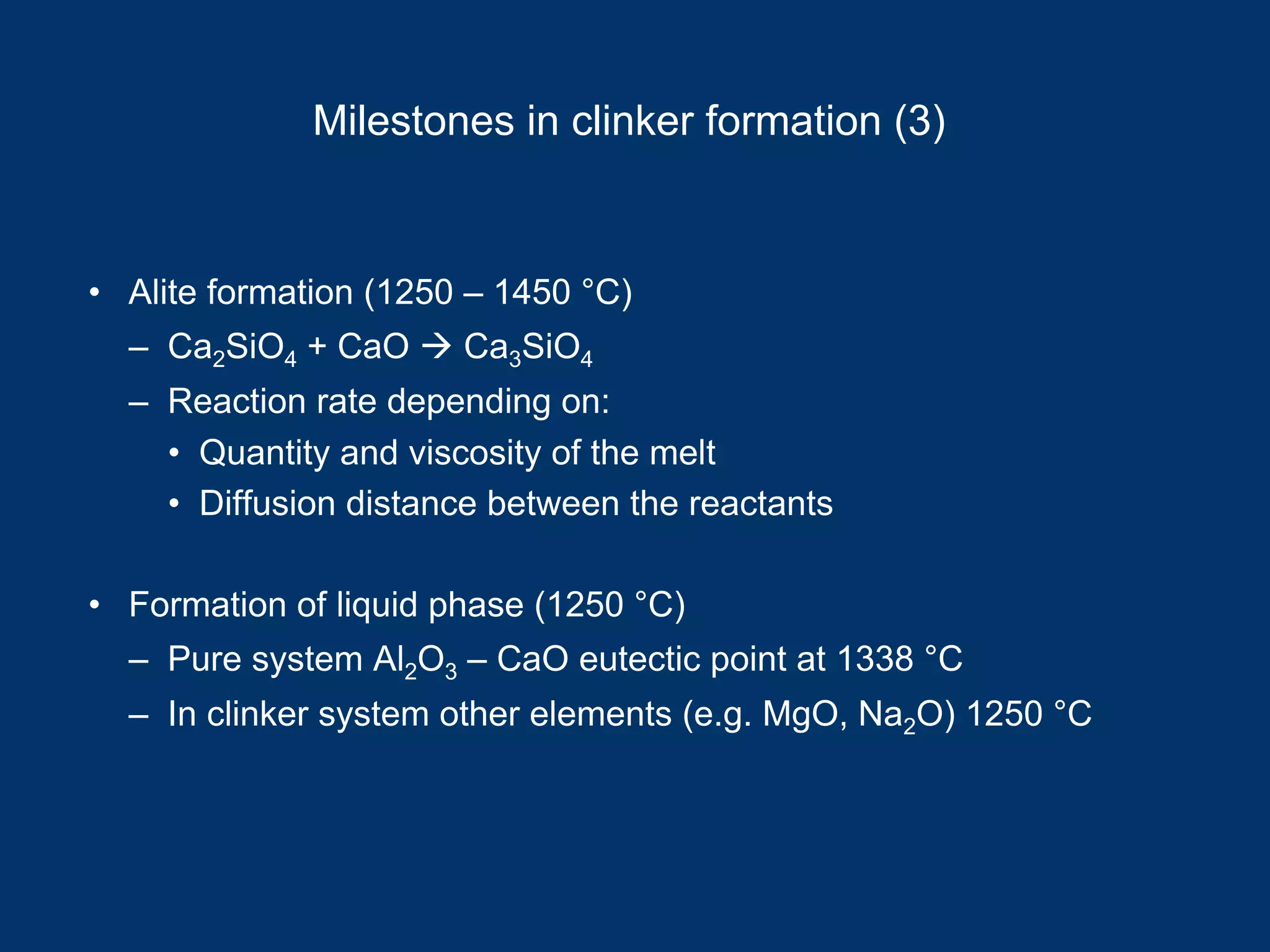 Milestones in clinker formation (3)

• Alite formation (1250 – 1450 °C)
– $Ca_2SiO_4 + CaO \rightarrow Ca_3SiO_4$
– Reaction rate depending on:
• Quantity and viscosity of the melt
• Diffusion distance between the reactants

• Formation of liquid phase (1250 °C)
– Pure system $Al_2O_3$ – CaO eutectic point at 1338 °C
– In clinker system other elements (e.g. MgO, $Na_2O$) 1250 °C